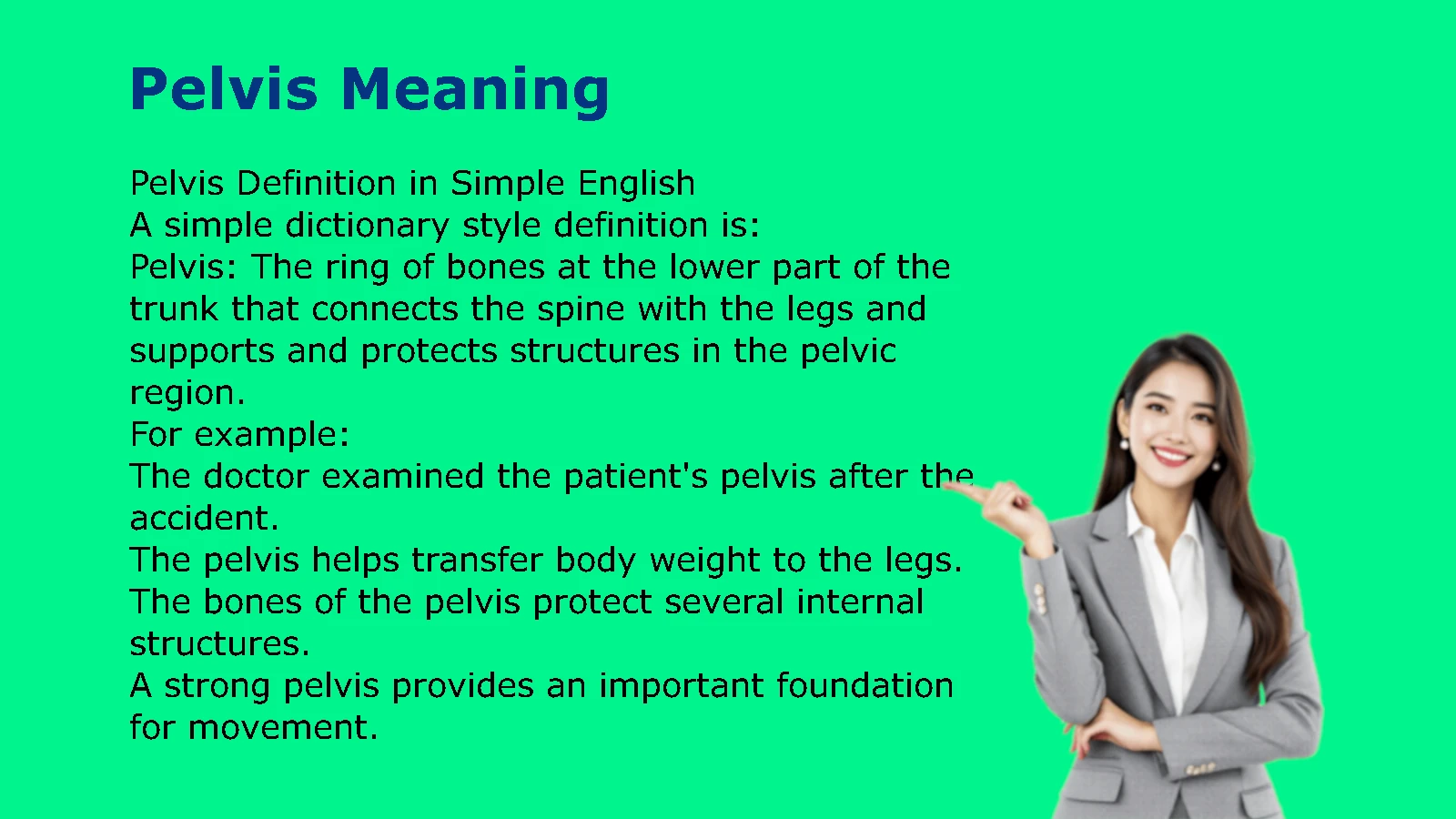 Pelvis Meaning

Pelvis Definition in Simple English
A simple dictionary style definition is:
Pelvis: The ring of bones at the lower part of the trunk that connects the spine with the legs and supports and protects structures in the pelvic region.
For example:
The doctor examined the patient's pelvis after the accident.
The pelvis helps transfer body weight to the legs.
The bones of the pelvis protect several internal structures.
A strong pelvis provides an important foundation for movement.